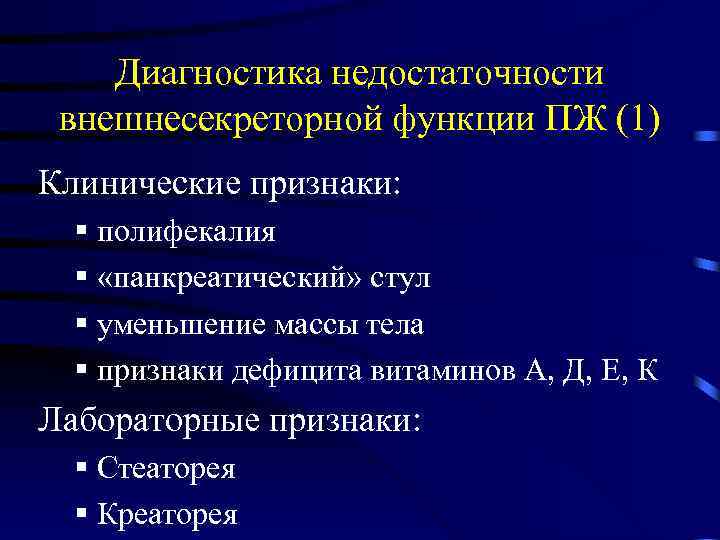 Диагностика недостаточности внешнесекреторной функции ПЖ (1)

Клинические признаки:

▪ полифекалия
▪ «панкреатический» стул
▪ уменьшение массы тела
▪ признаки дефицита витаминов А, Д, Е, К

Лабораторные признаки:

▪ Стеаторея
▪ Креаторея